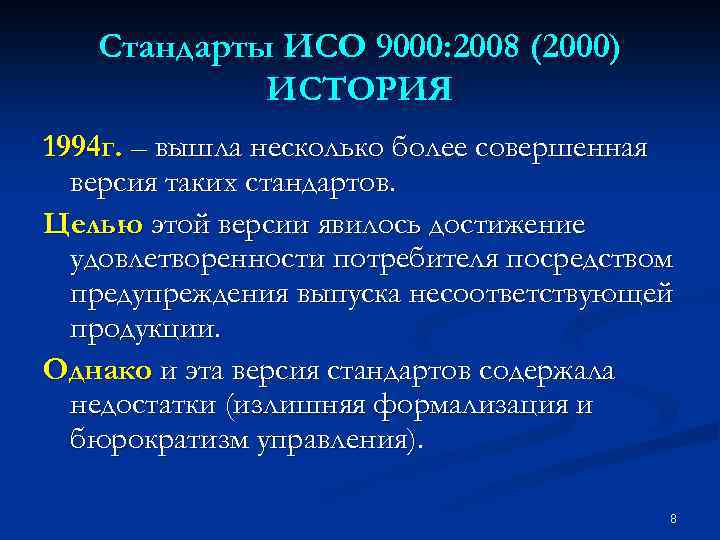 Стандарты ИСО 9000:2008 (2000)
ИСТОРИЯ

1994г. – вышла несколько более совершенная версия таких стандартов.

Целью этой версии явилось достижение удовлетворенности потребителя посредством предупреждения выпуска несоответствующей продукции.

Однако и эта версия стандартов содержала недостатки (излишняя формализация и бюрократизм управления).

8